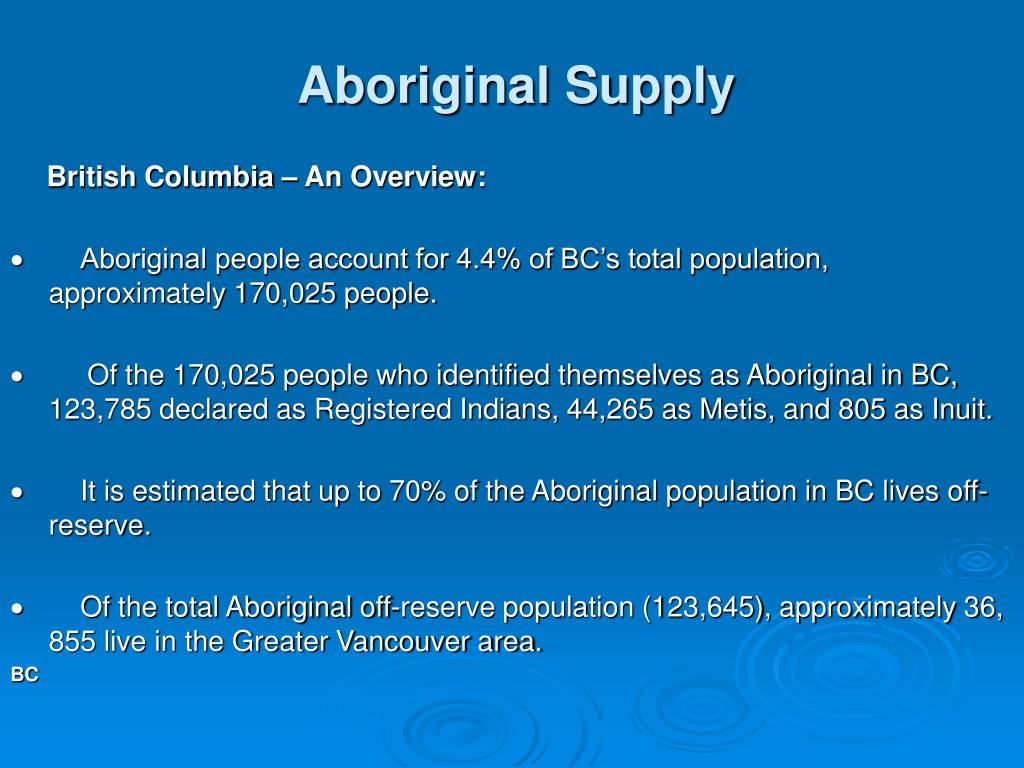 Aboriginal Supply

British Columbia – An Overview:

• Aboriginal people account for 4.4% of BC’s total population, approximately 170,025 people.

• Of the 170,025 people who identified themselves as Aboriginal in BC, 123,785 declared as Registered Indians, 44,265 as Metis, and 805 as Inuit.

• It is estimated that up to 70% of the Aboriginal population in BC lives off-reserve.

• Of the total Aboriginal off-reserve population (123,645), approximately 36, 855 live in the Greater Vancouver area.

BC